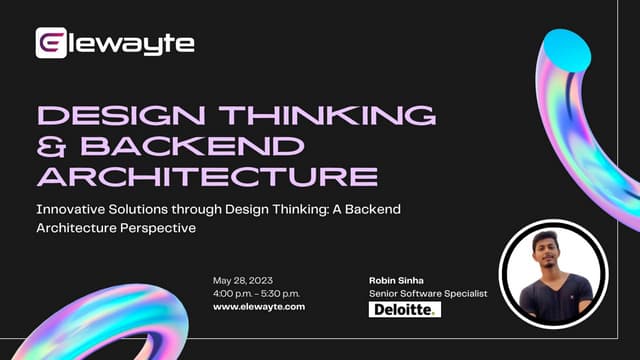 Elewayte

DESIGN THINKING & BACKEND ARCHITECTURE

Innovative Solutions through Design Thinking: A Backend Architecture Perspective

May 28, 2023
4:00 p.m. - 5:30 p.m.
www.elewayte.com

Robin Sinha
Senior Software Specialist
Deloitte.